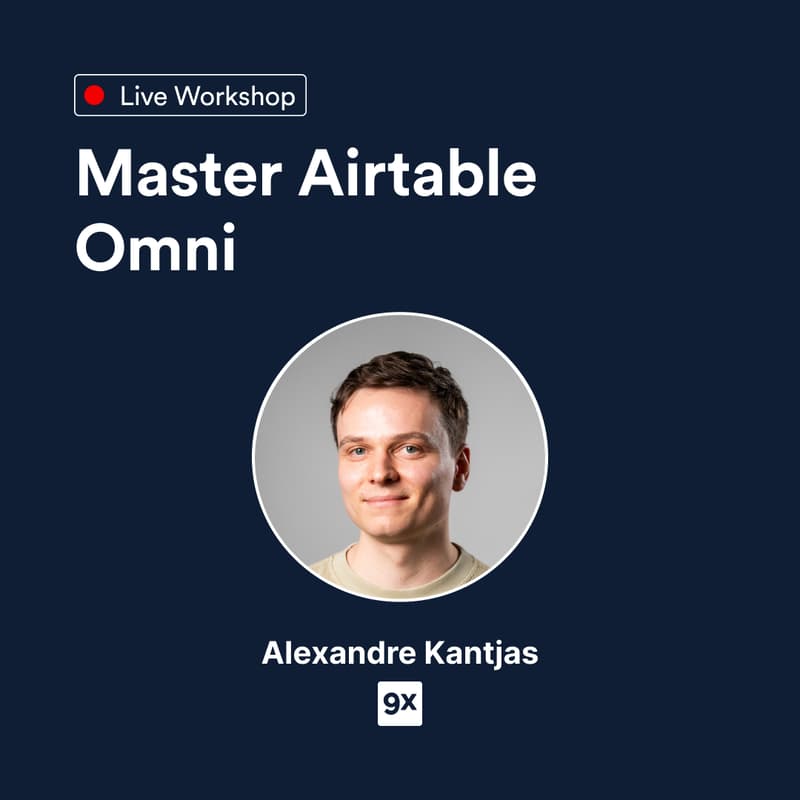 Live Workshop

Master Airtable Omni

Alexandre Kantjas

9x